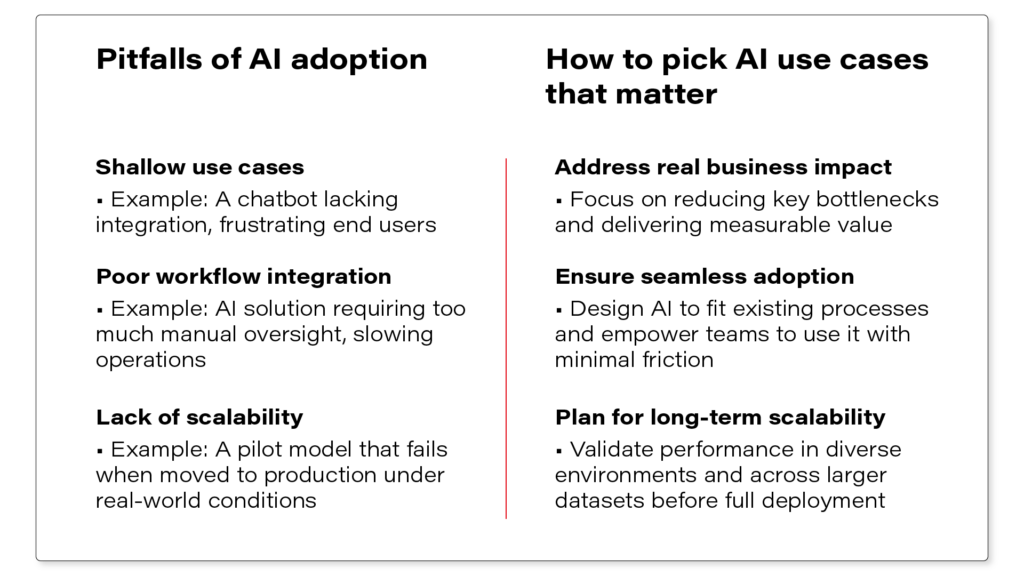 Pitfalls of AI adoption

Shallow use cases

▪ Example: A chatbot lacking integration, frustrating end users

Poor workflow integration

▪ Example: AI solution requiring too much manual oversight, slowing operations

Lack of scalability

▪ Example: A pilot model that fails when moved to production under real-world conditions

How to pick AI use cases that matter

Address real business impact

▪ Focus on reducing key bottlenecks and delivering measurable value

Ensure seamless adoption

▪ Design AI to fit existing processes and empower teams to use it with minimal friction

Plan for long-term scalability

▪ Validate performance in diverse environments and across larger datasets before full deployment